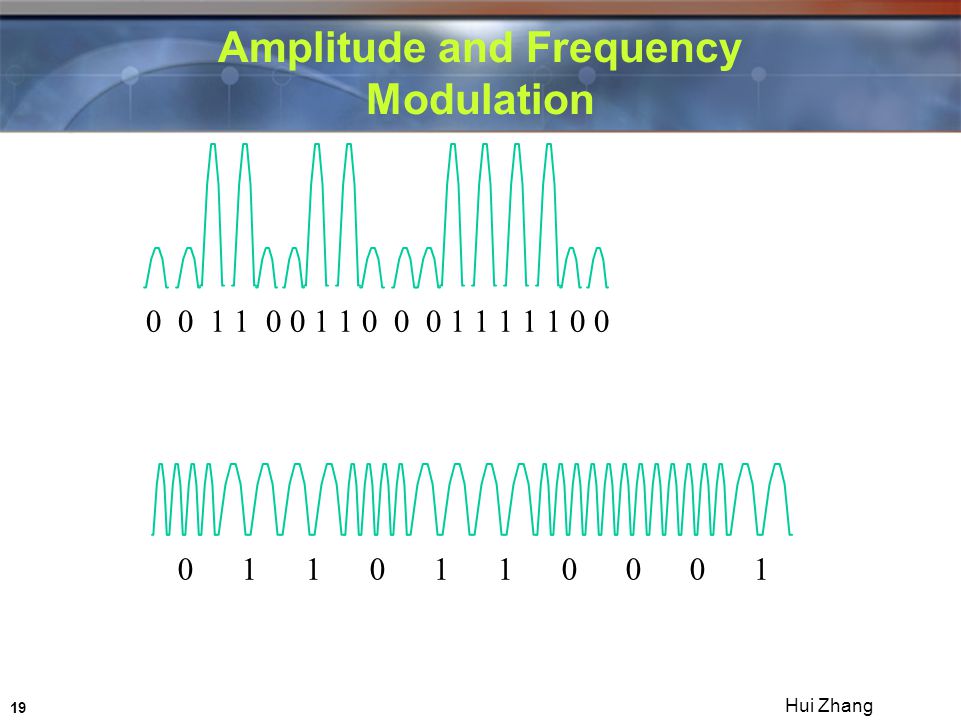 Amplitude and Frequency Modulation

0 0 1 1 0 0 1 1 0 0 0 1 1 1 1 1 0 0

0 1 1 0 1 1 0 0 0 1

19

Hui Zhang